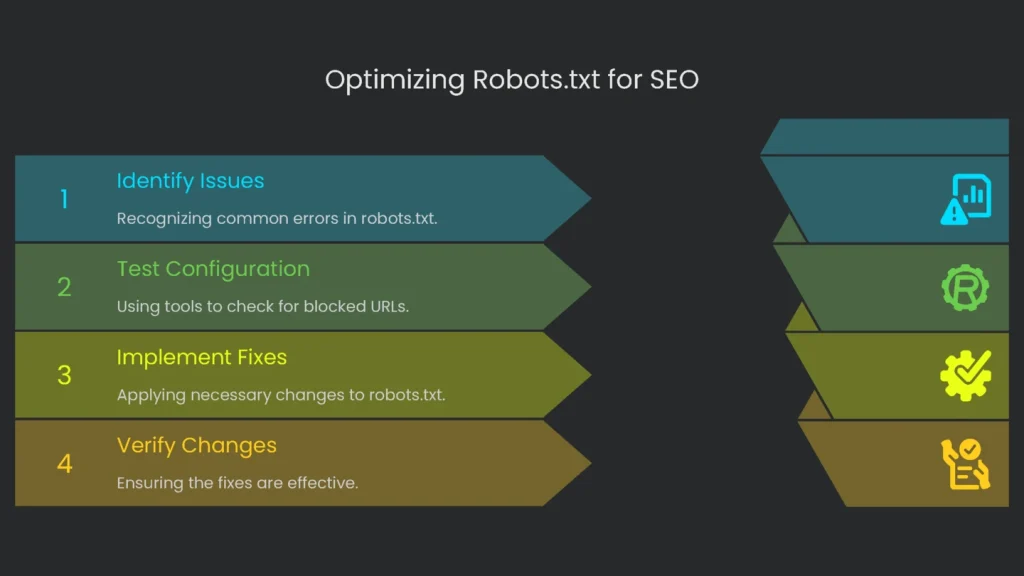 Optimizing Robots.txt for SEO

1
Identify Issues
Recognizing common errors in robots.txt.

2
Test Configuration
Using tools to check for blocked URLs.

3
Implement Fixes
Applying necessary changes to robots.txt.

4
Verify Changes
Ensuring the fixes are effective.